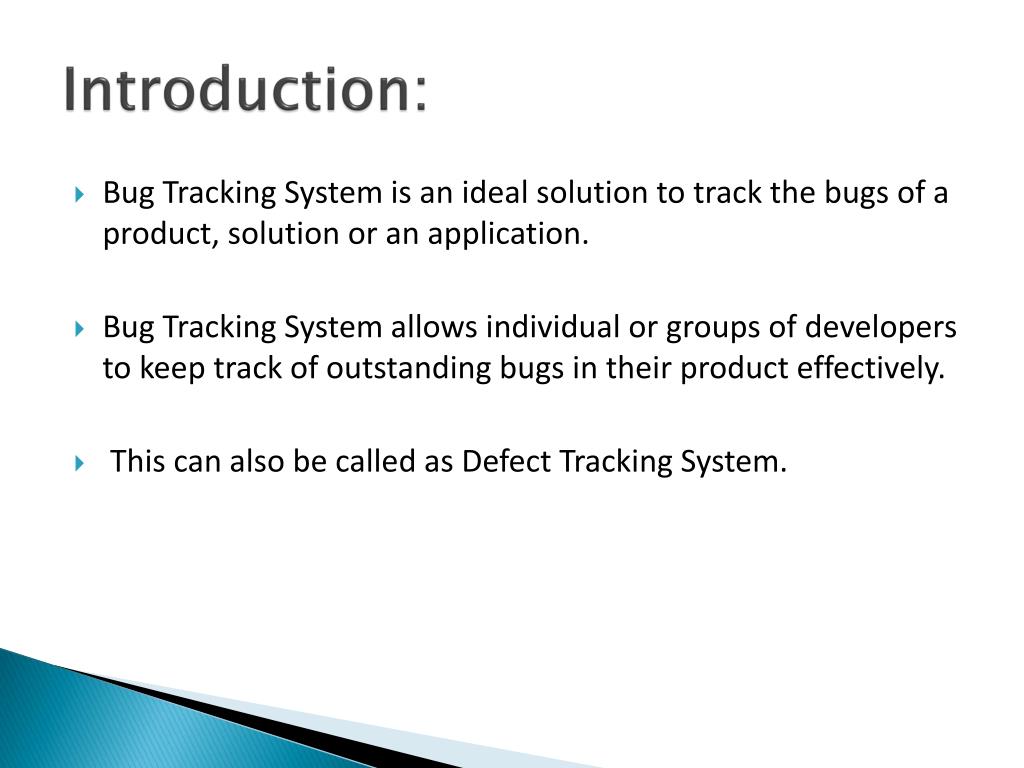 Introduction:

Bug Tracking System is an ideal solution to track the bugs of a product, solution or an application.

Bug Tracking System allows individual or groups of developers to keep track of outstanding bugs in their product effectively.

This can also be called as Defect Tracking System.